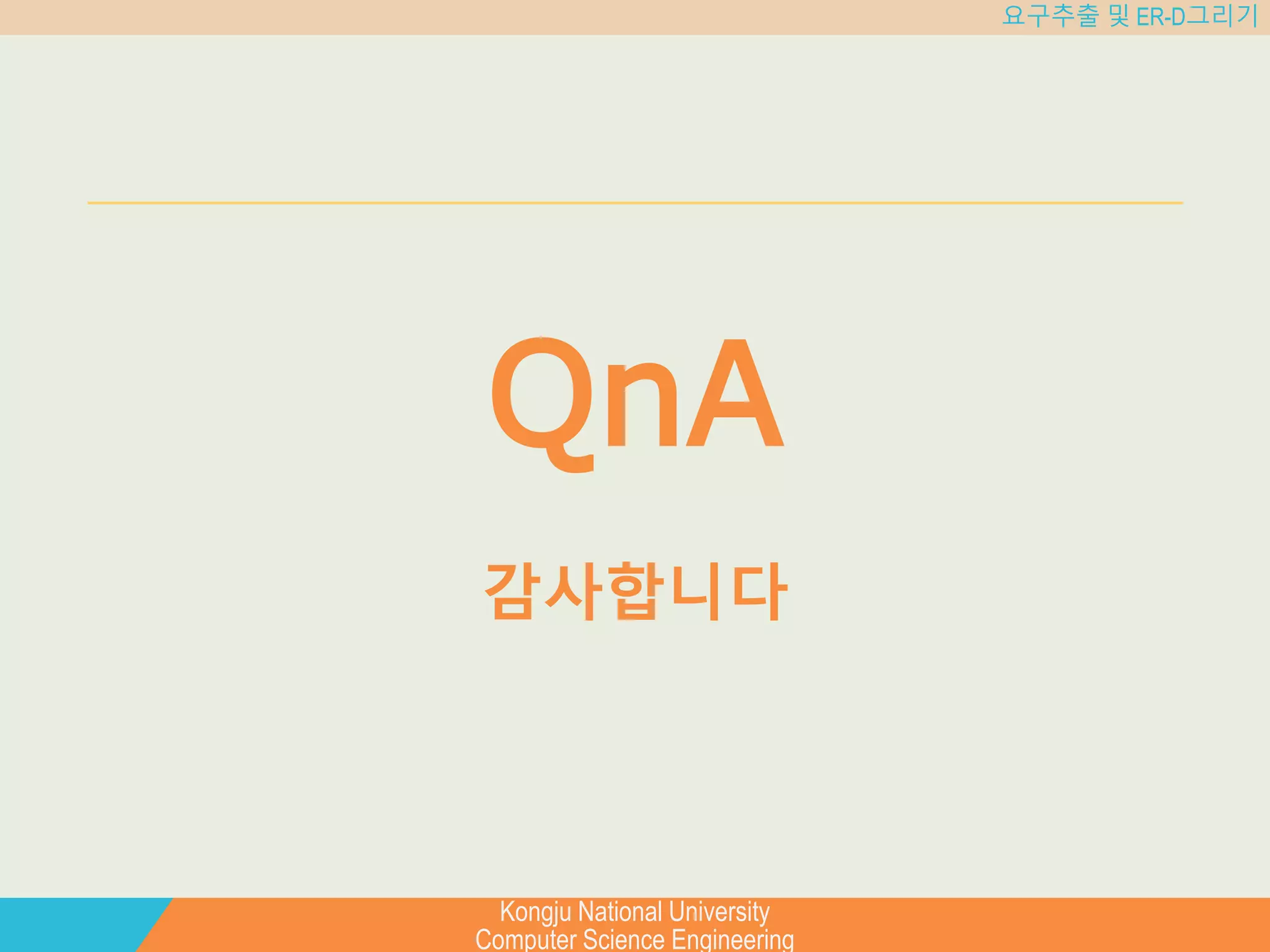 요구추출 및 ER-D그리기

QnA

감사합니다

Kongju National University
Computer Science Engineering